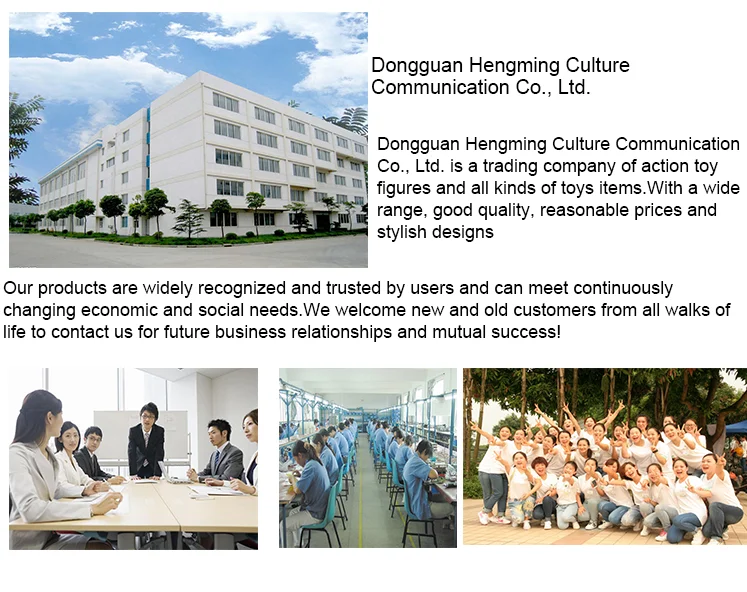 Dongguan Hengming Culture Communication Co., Ltd.

Dongguan Hengming Culture Communication Co., Ltd. is a trading company of action toy figures and all kinds of toys items.With a wide range, good quality, reasonable prices and stylish designs

Our products are widely recognized and trusted by users and can meet continuously changing economic and social needs.We welcome new and old customers from all walks of life to contact us for future business relationships and mutual success!